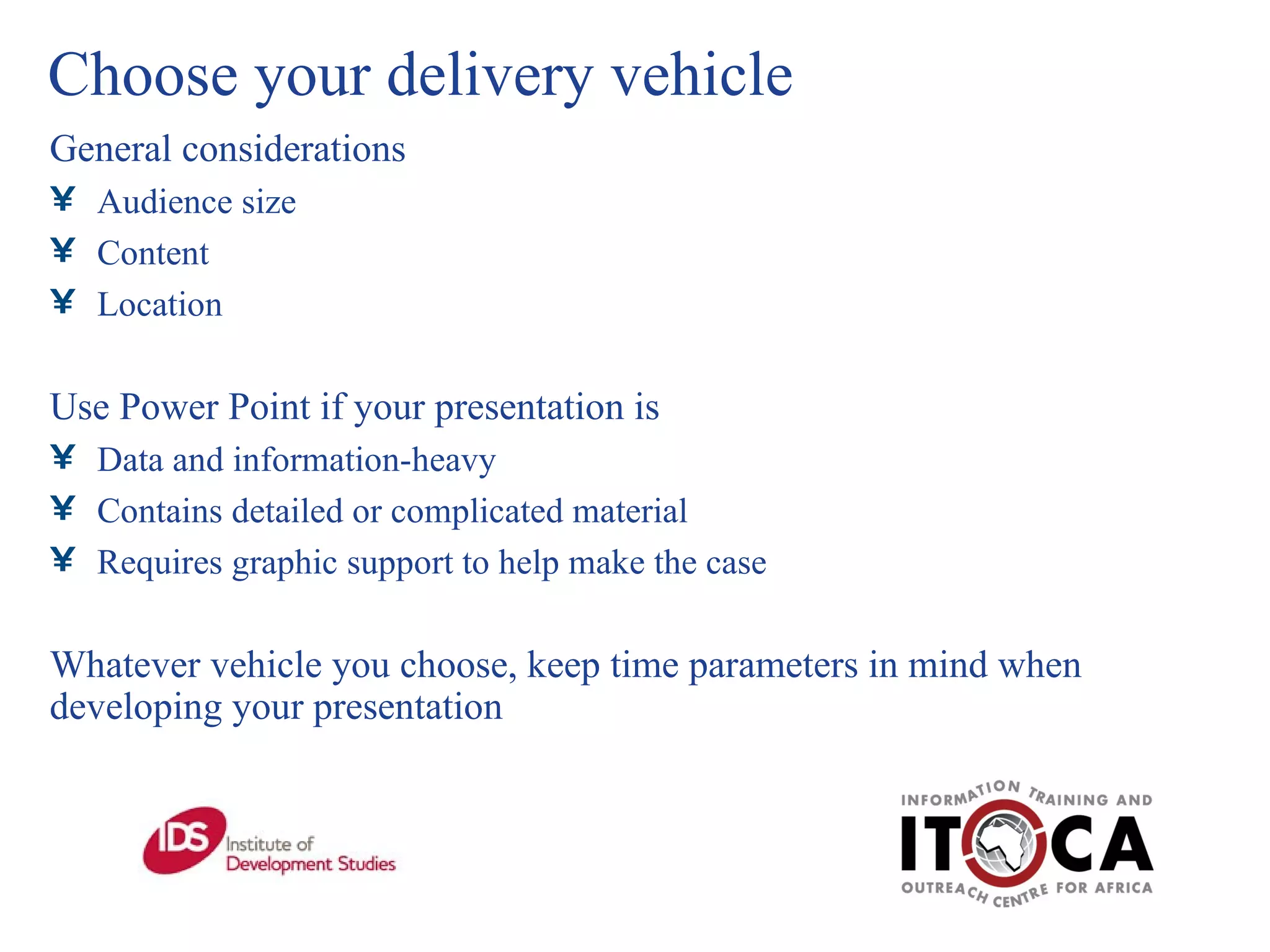 Choose your delivery vehicle

General considerations
¥ Audience size
¥ Content
¥ Location

Use Power Point if your presentation is
¥ Data and information-heavy
¥ Contains detailed or complicated material
¥ Requires graphic support to help make the case

Whatever vehicle you choose, keep time parameters in mind when developing your presentation

IDS Institute of Development Studies

INFORMATION TRAINING AND ITOCA OUTREACH CENTRE FOR AFRICA